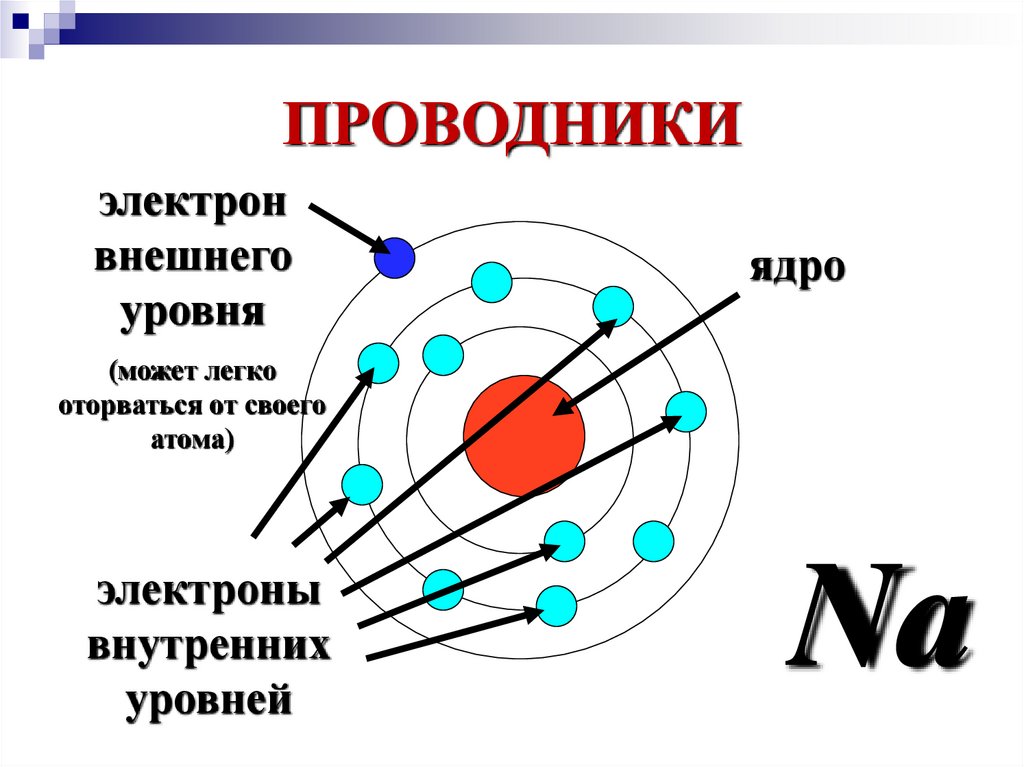 ПРОВОДНИКИ

электрон внешнего уровня

(может легко оторваться от своего атома)

ядро

электроны внутренних уровней

Na